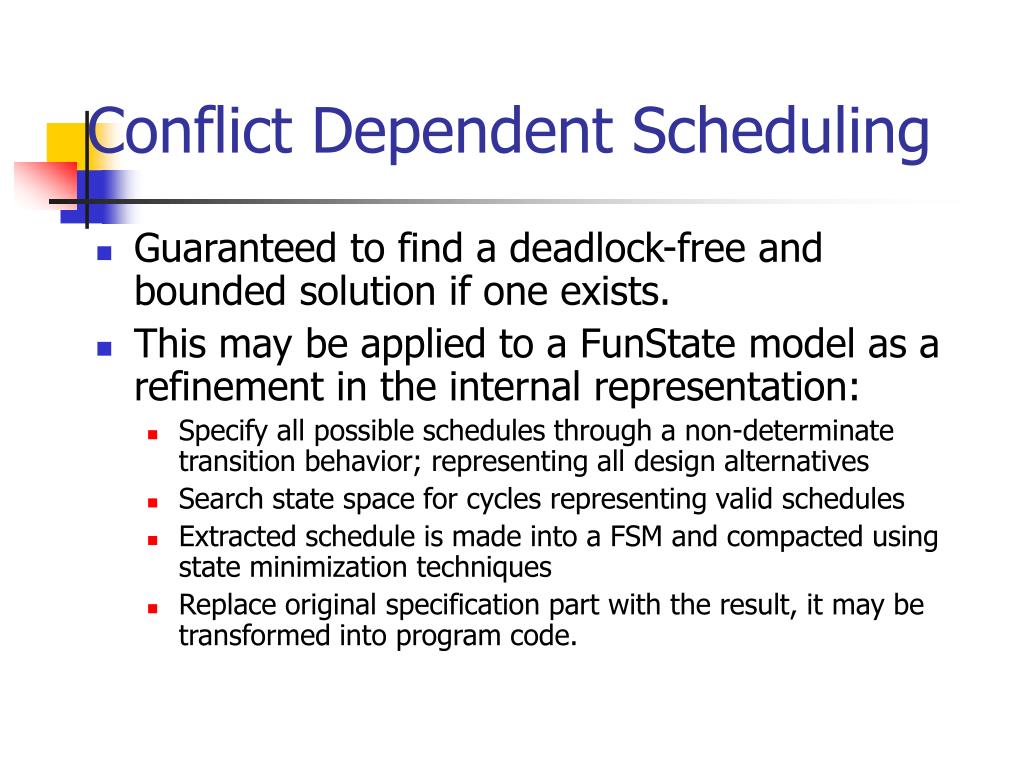 Conflict Dependent Scheduling

- Guaranteed to find a deadlock-free and bounded solution if one exists.
- This may be applied to a FunState model as a refinement in the internal representation:
  - Specify all possible schedules through a non-determinate transition behavior; representing all design alternatives
  - Search state space for cycles representing valid schedules
  - Extracted schedule is made into a FSM and compacted using state minimization techniques
  - Replace original specification part with the result, it may be transformed into program code.